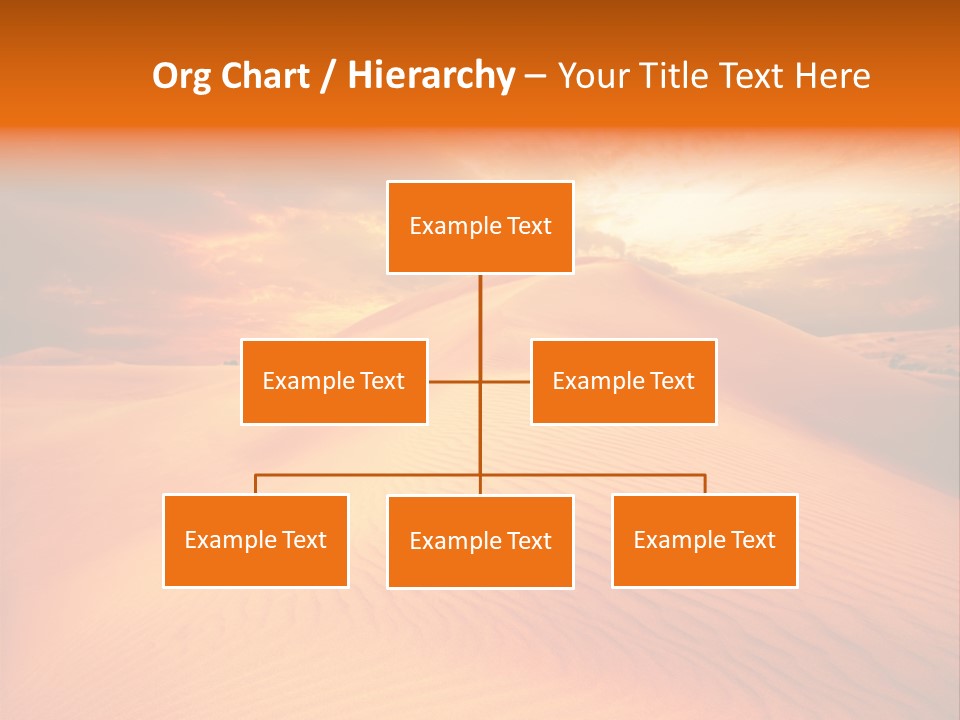 Org Chart / Hierarchy – Your Title Text Here

Example Text

Example Text

Example Text

Example Text

Example Text

Example Text